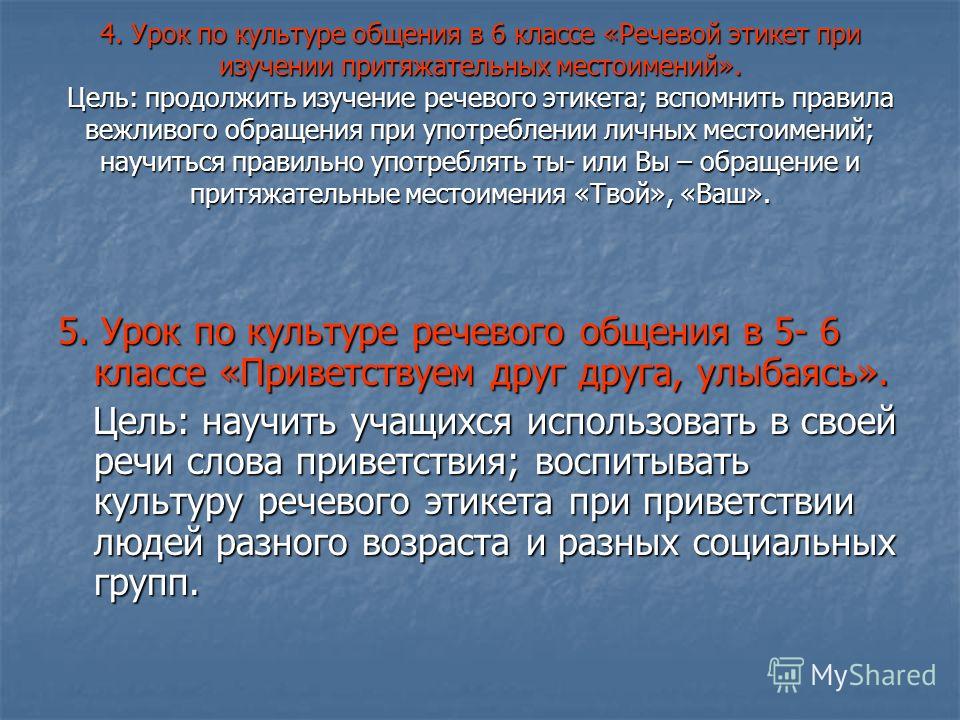 4. Урок по культуре общения в 6 классе «Речевой этикет при изучении притяжательных местоимений».
Цель: продолжить изучение речевого этикета; вспомнить правила вежливого обращения при употреблении личных местоимений; научиться правильно употреблять ты- или Вы – обращение и притяжательные местоимения «Твой», «Ваш».

5. Урок по культуре речевого общения в 5- 6 классе «Приветствуем друг друга, улыбаясь».
Цель: научить учащихся использовать в своей речи слова приветствия; воспитывать культуру речевого этикета при приветствии людей разного возраста и разных социальных групп.

MyShared